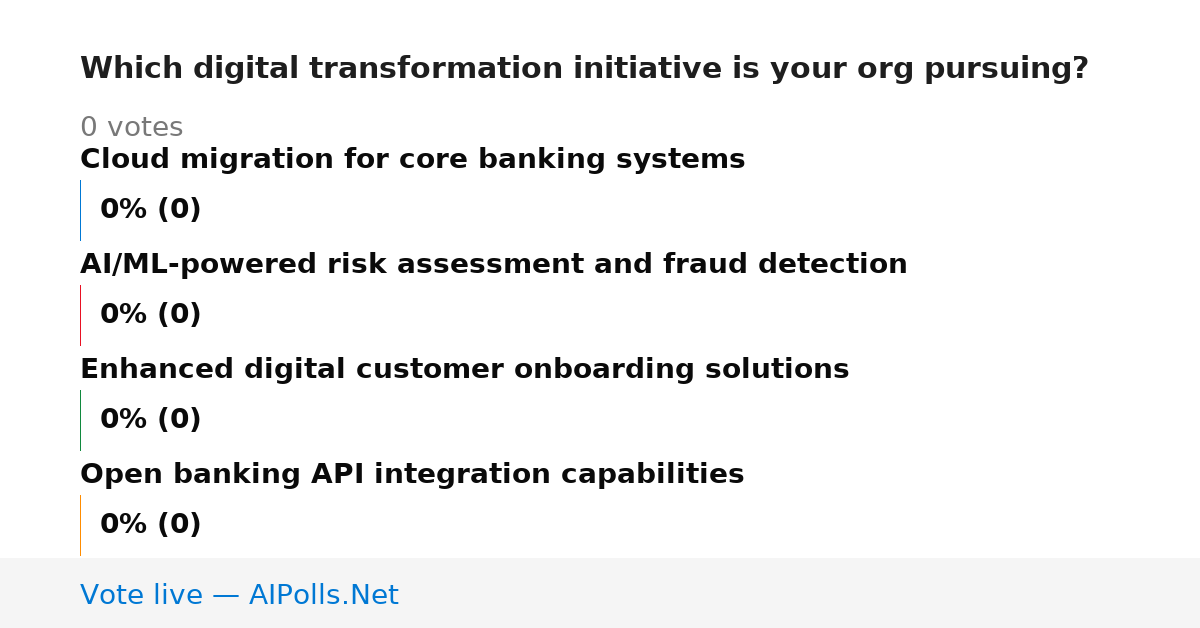 Which digital transformation initiative is your org pursuing?

0 votes

Cloud migration for core banking systems

0% (0)

AI/ML-powered risk assessment and fraud detection

0% (0)

Enhanced digital customer onboarding solutions

0% (0)

Open banking API integration capabilities

0% (0)

Vote live — AIPolls.Net